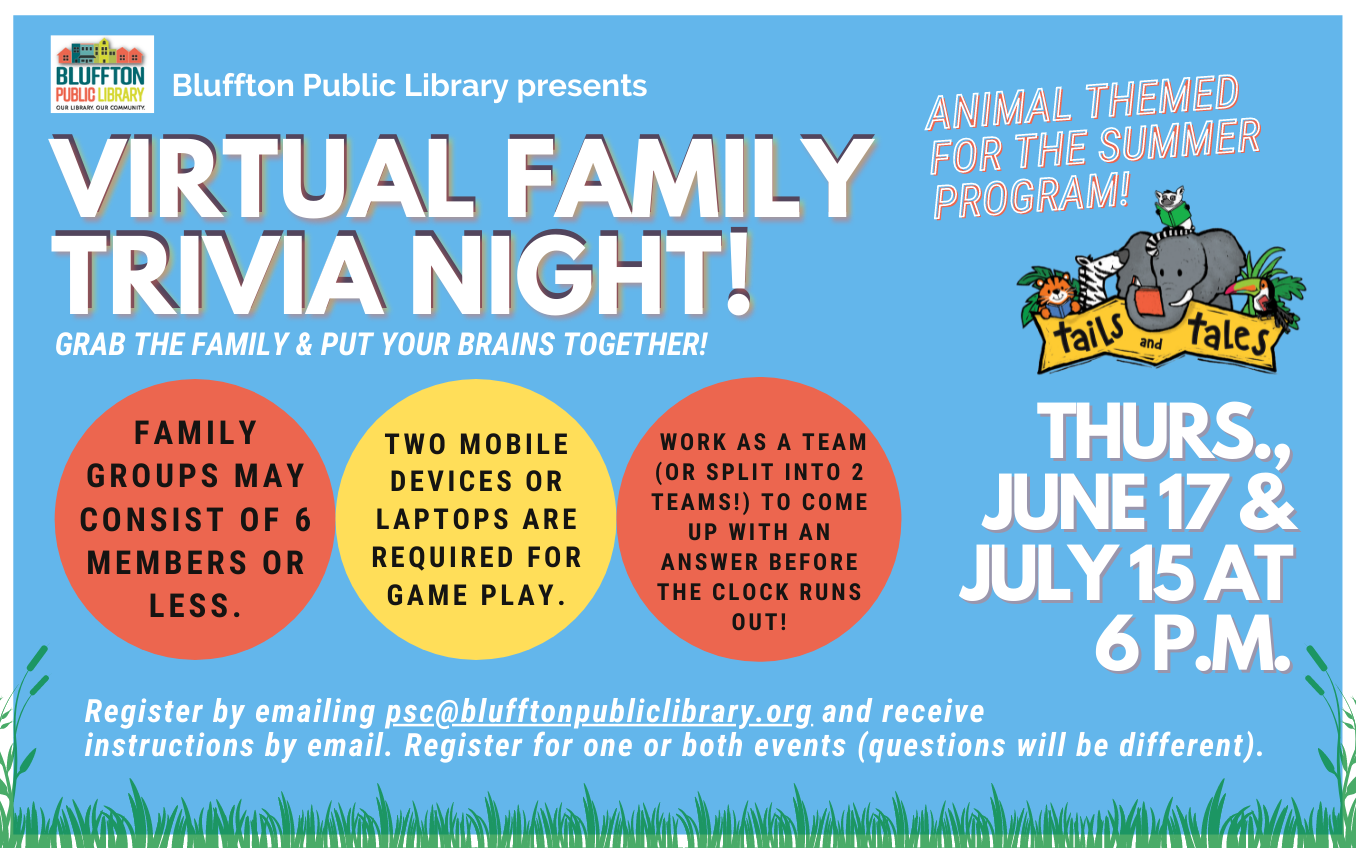 BLUFFTON PUBLIC LIBRARY
OUR LIBRARY. OUR COMMUNITY.

Bluffton Public Library presents

VIRTUAL FAMILY TRIVIA NIGHT!

GRAB THE FAMILY & PUT YOUR BRAINS TOGETHER!

ANIMAL THEMED FOR THE SUMMER PROGRAM!

tails and tales

FAMILY GROUPS MAY CONSIST OF 6 MEMBERS OR LESS.

TWO MOBILE DEVICES OR LAPTOPS ARE REQUIRED FOR GAME PLAY.

WORK AS A TEAM (OR SPLIT INTO 2 TEAMS!) TO COME UP WITH AN ANSWER BEFORE THE CLOCK RUNS OUT!

THURS., JUNE 17 & JULY 15 AT 6 P.M.

Register by emailing psc@blufftonpubliclibrary.org and receive instructions by email. Register for one or both events (questions will be different).